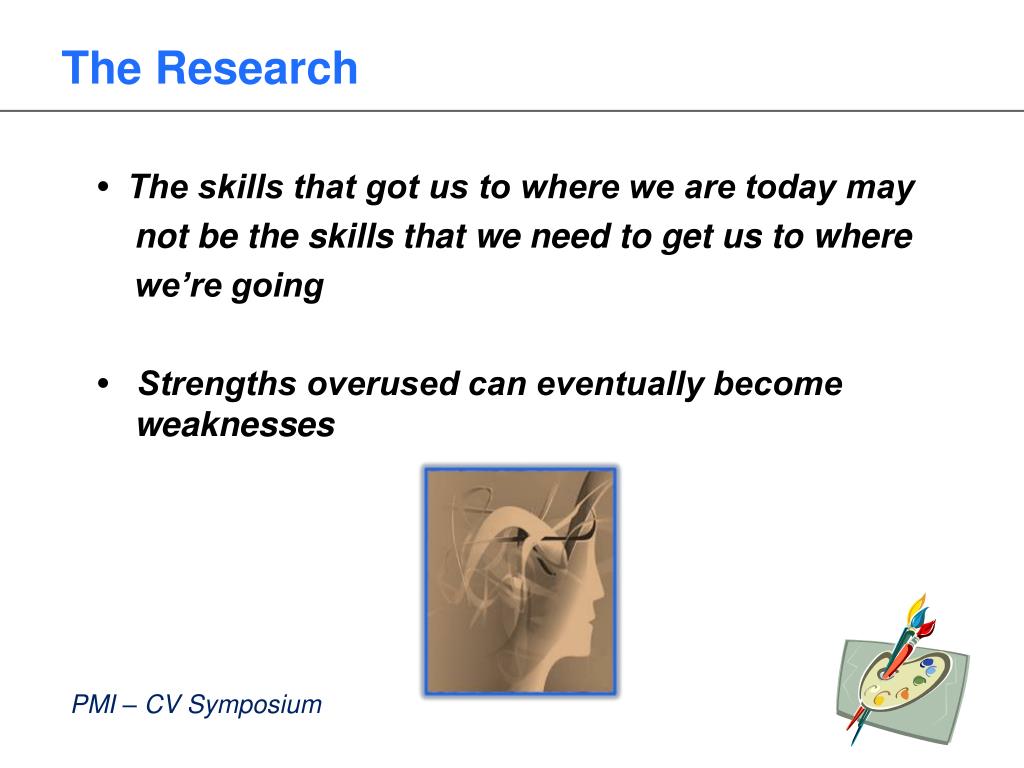 The Research

• The skills that got us to where we are today may not be the skills that we need to get us to where we're going

• Strengths overused can eventually become weaknesses

PMI – CV Symposium